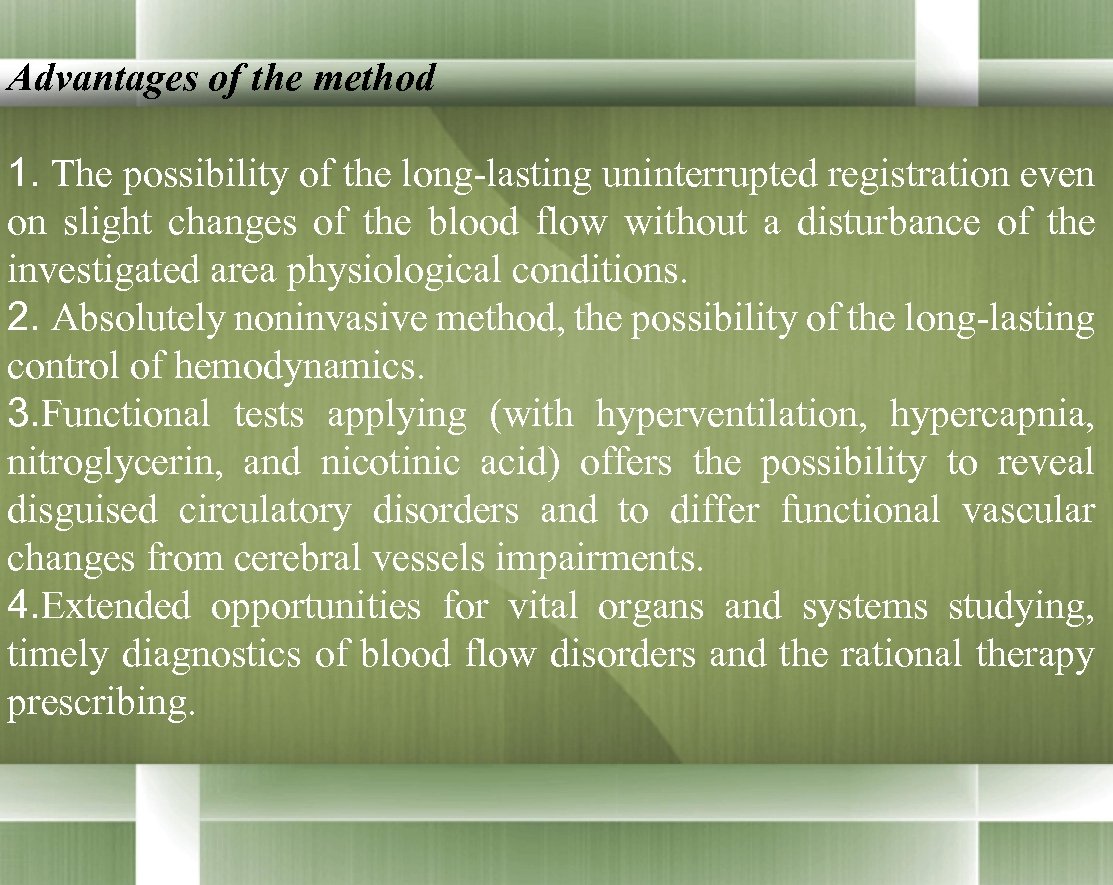 Advantages of the method

1. The possibility of the long-lasting uninterrupted registration even on slight changes of the blood flow without a disturbance of the investigated area physiological conditions.
2. Absolutely noninvasive method, the possibility of the long-lasting control of hemodynamics.
3.Functional tests applying (with hyperventilation, hypercapnia, nitroglycerin, and nicotinic acid) offers the possibility to reveal disguised circulatory disorders and to differ functional vascular changes from cerebral vessels impairments.
4.Extended opportunities for vital organs and systems studying, timely diagnostics of blood flow disorders and the rational therapy prescribing.